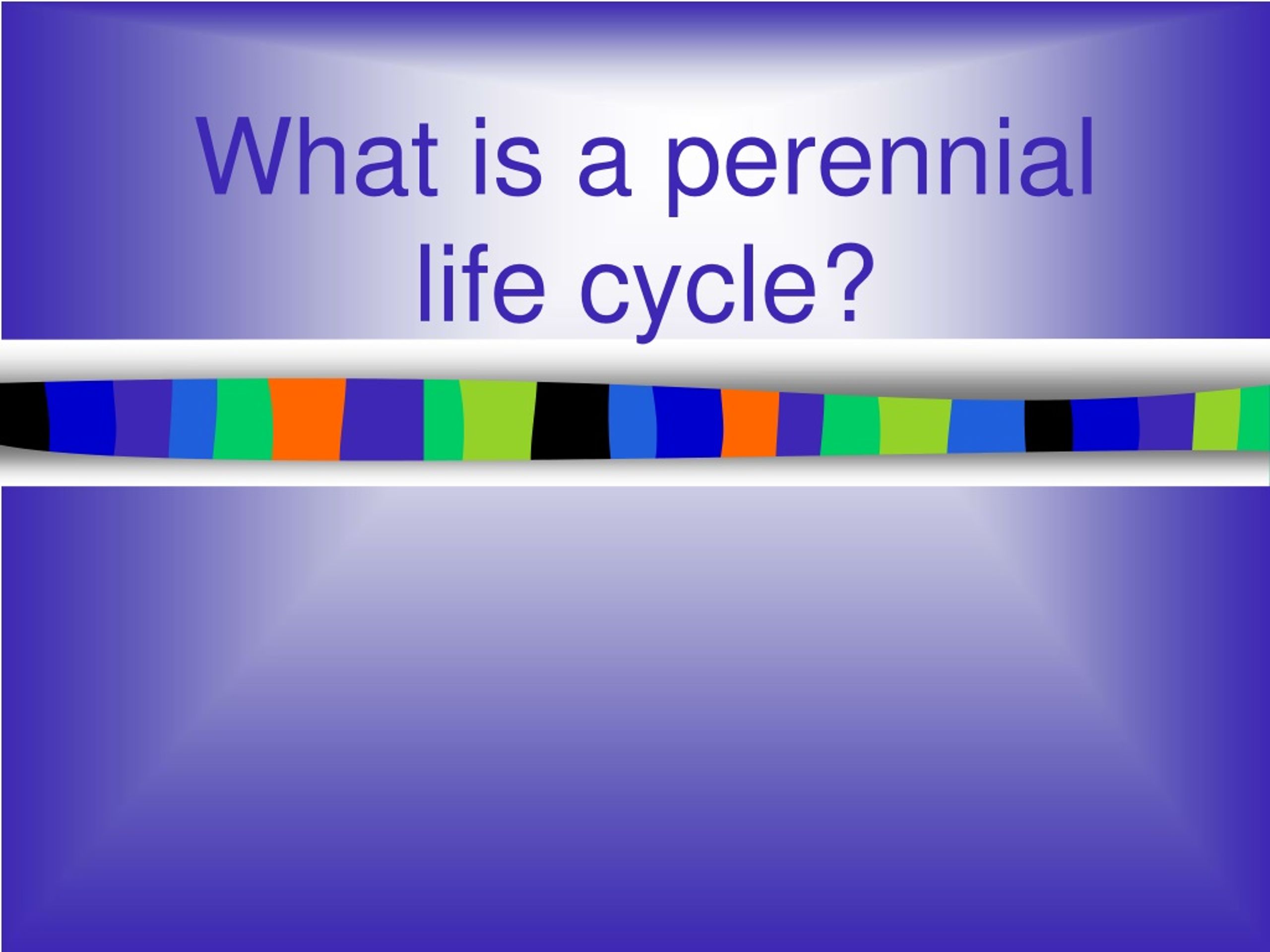 What is a perennial life cycle?